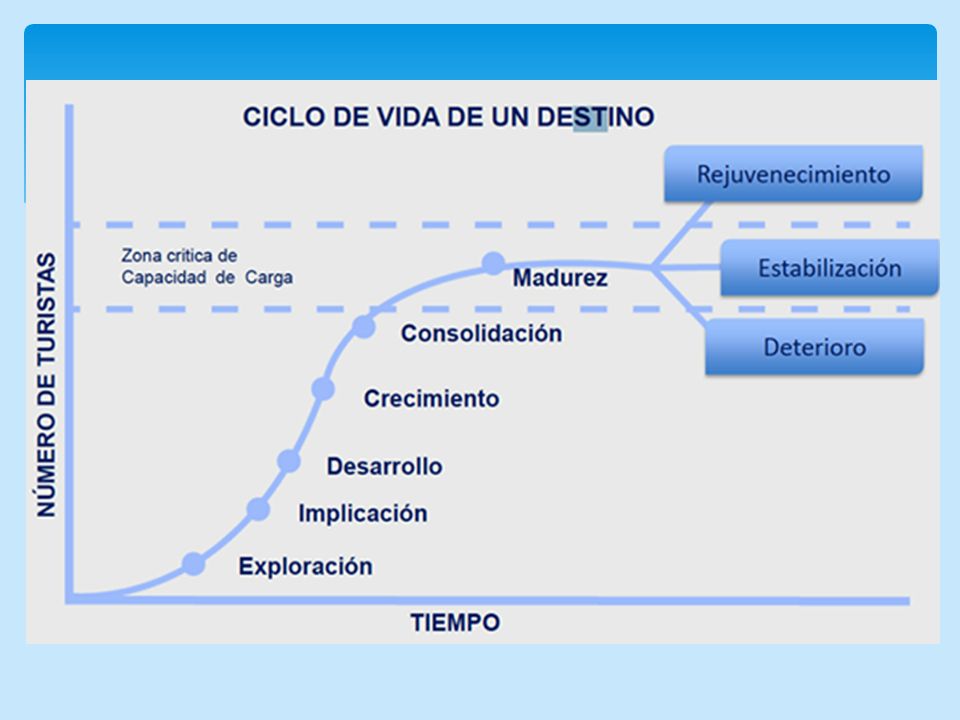 CICLO DE VIDA DE UN DESTINO

NÚMERO DE TURISTAS

Zona critica de Capacidad de Carga

Rejuvenecimiento

Estabilización

Deterioro

Madurez

Consolidación

Crecimiento

Desarrollo

Implicación

Exploración

TIEMPO